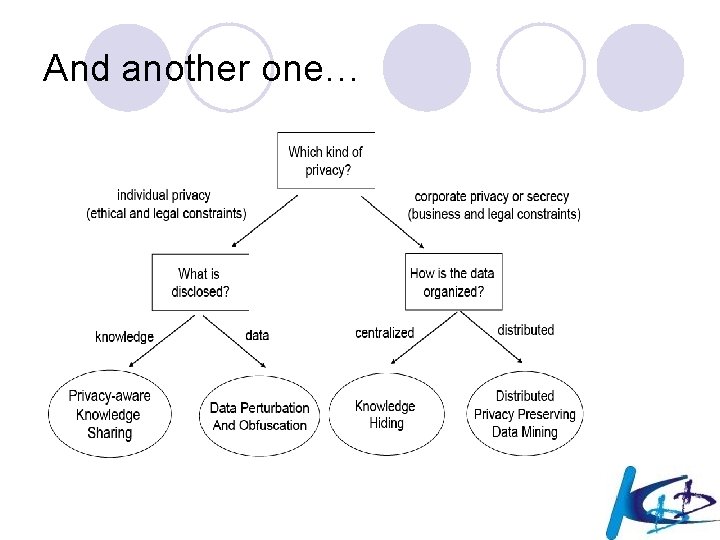 And another one…

Which kind of privacy?

individual privacy (ethical and legal constraints)

corporate privacy or secrecy (business and legal constraints)

What is disclosed?

How is the data organized?

knowledge

data

centralized

distributed

Privacy-aware Knowledge Sharing

Data Perturbation And Obfuscation

Knowledge Hiding

Distributed Privacy Preserving Data Mining